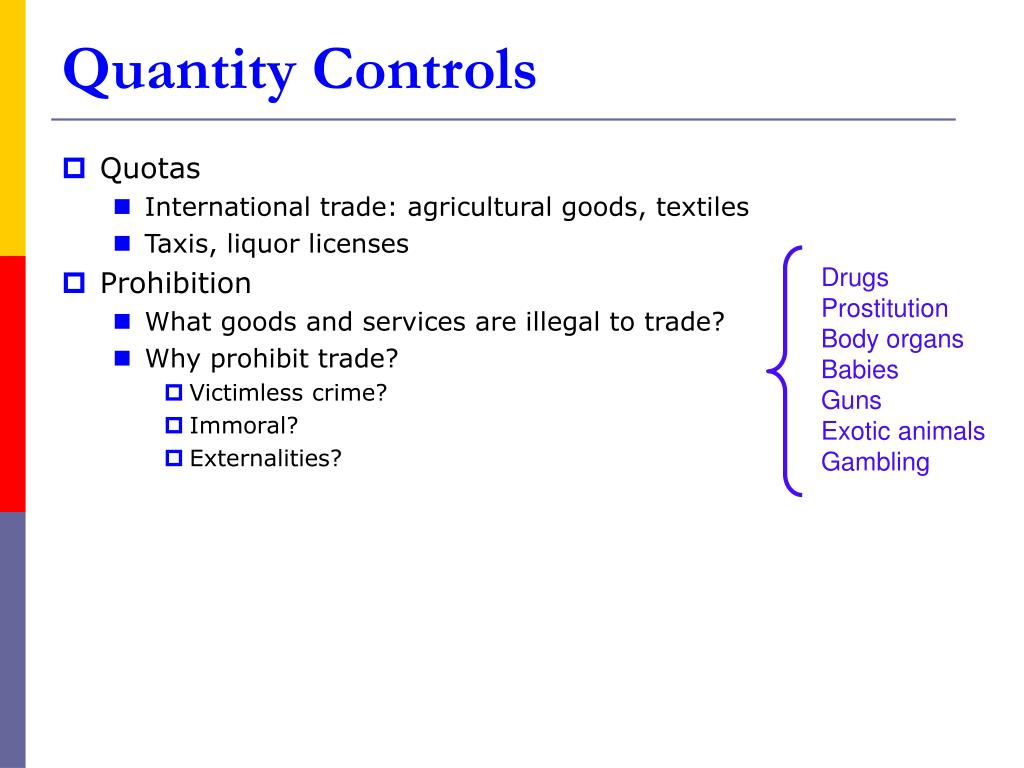 Quantity Controls

Quotas
International trade: agricultural goods, textiles
Taxis, liquor licenses
Prohibition
What goods and services are illegal to trade?
Why prohibit trade?
Victimless crime?
Immoral?
Externalities?

Drugs
Prostitution
Body organs
Babies
Guns
Exotic animals
Gambling